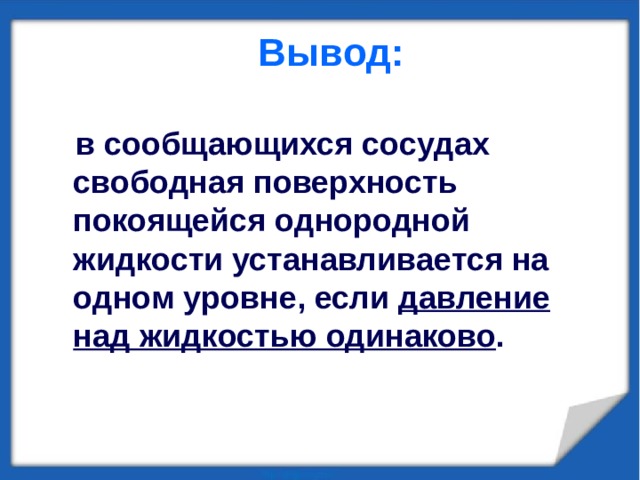 Вывод:

в сообщающихся сосудах свободная поверхность покоящейся однородной жидкости устанавливается на одном уровне, если давление над жидкостью одинаково.